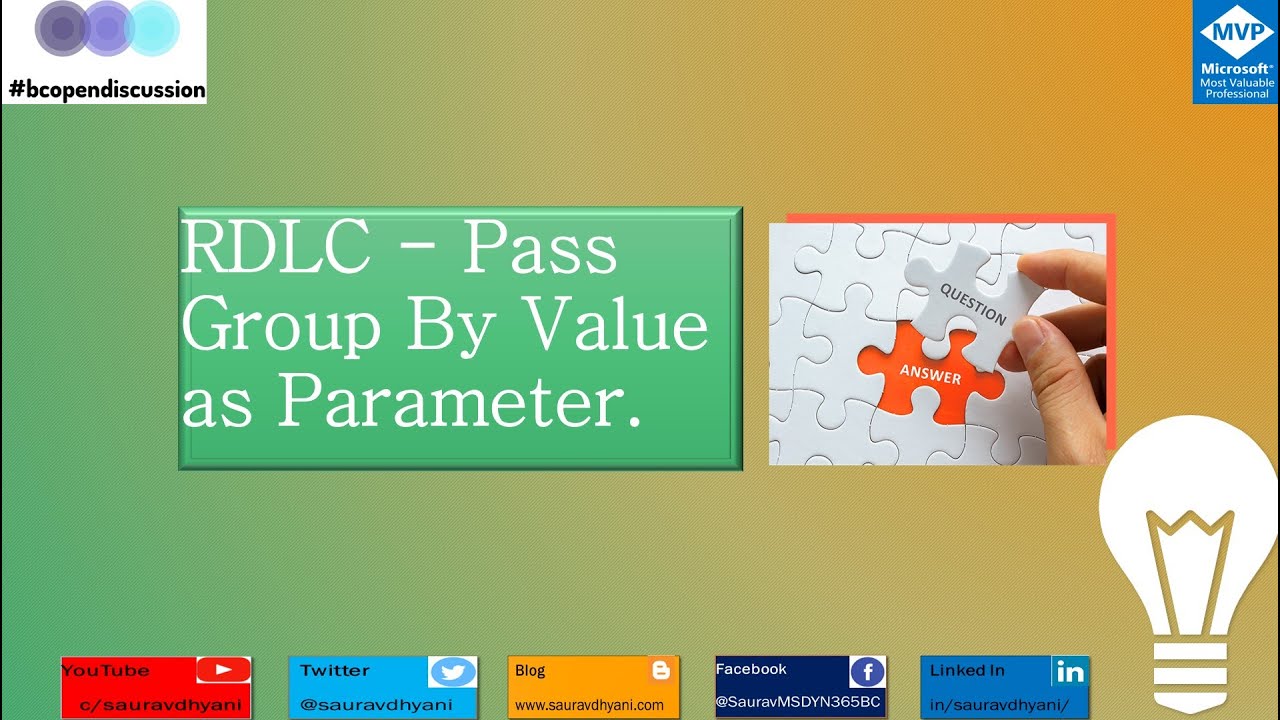 #bcopendiscussion

MVP
Microsoft®
Most Valuable Professional

RDLC - Pass Group By Value as Parameter.

QUESTION
ANSWER

YouTube
c/sauravdhyani

Twitter
@sauravdhyani

Blog
www.sauravdhyani.com

Facebook
@SauravMSDYN365BC

Linked In
in/sauravdhyani/